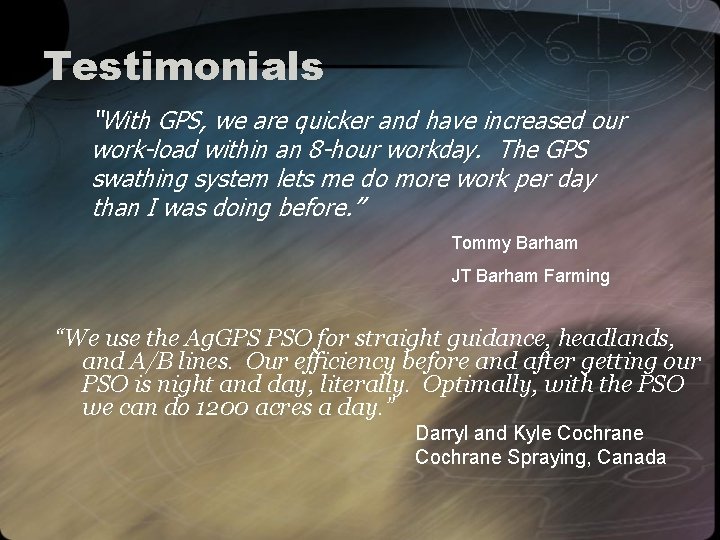 Testimonials

"With GPS, we are quicker and have increased our work-load within an 8-hour workday.  The GPS swathing system lets me do more work per day than I was doing before."

Tommy Barham

JT Barham Farming

"We use the AgGPS PSO for straight guidance, headlands, and A/B lines.  Our efficiency before and after getting our PSO is night and day, literally.  Optimally, with the PSO we can do 1200 acres a day."

Darryl and Kyle Cochrane
Cochrane Spraying, Canada